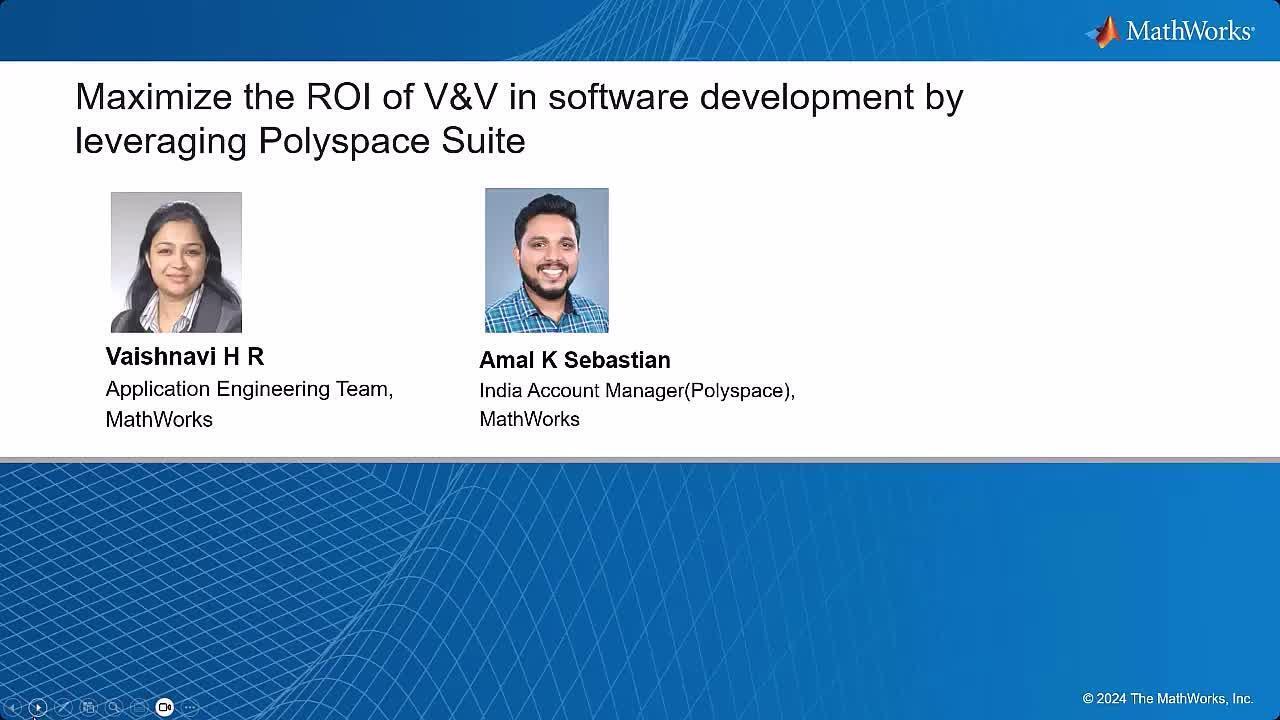 MathWorks®

Maximize the ROI of V&V in software development by leveraging Polyspace Suite

Vaishnavi H R
Application Engineering Team, MathWorks

Amal K Sebastian
India Account Manager(Polyspace), MathWorks

© 2024 The MathWorks, Inc.